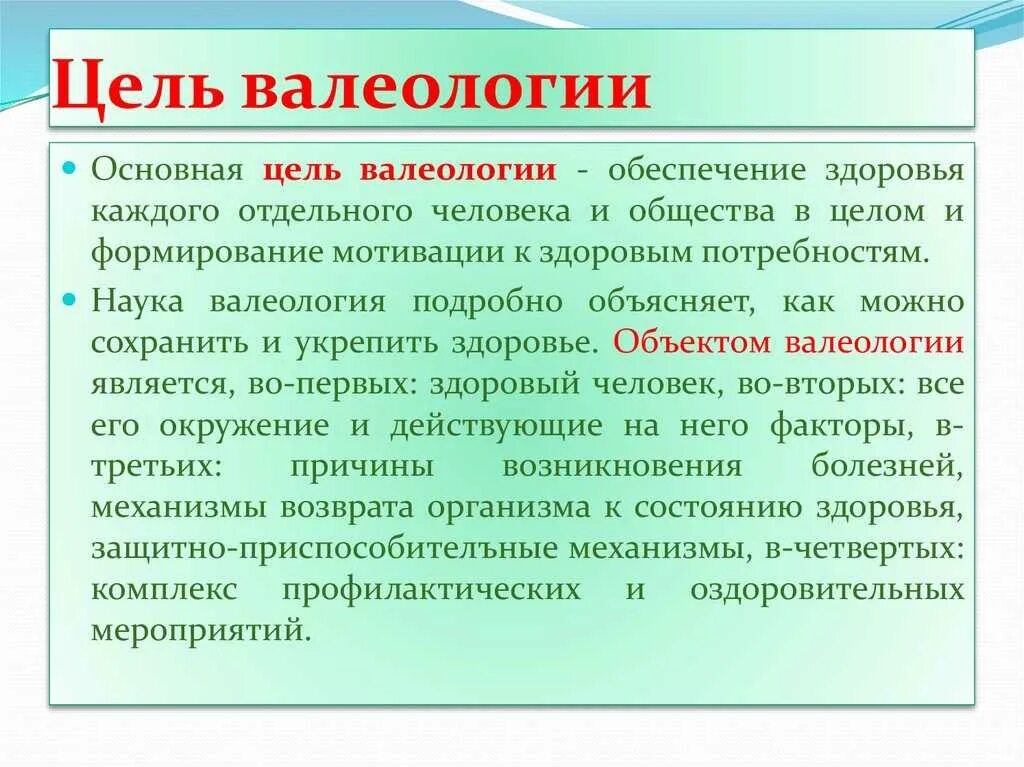 Цель валеологии

Основная цель валеологии - обеспечение здоровья каждого отдельного человека и общества в целом и формирование мотивации к здоровым потребностям.

Наука валеология подробно объясняет, как можно сохранить и укрепить здоровье. Объектом валеологии является, во-первых: здоровый человек, во-вторых: все его окружение и действующие на него факторы, в-третьих: причины возникновения болезней, механизмы возврата организма к состоянию здоровья, защитно-приспособителъные механизмы, в-четвертых: комплекс профилактических и оздоровительных мероприятий.